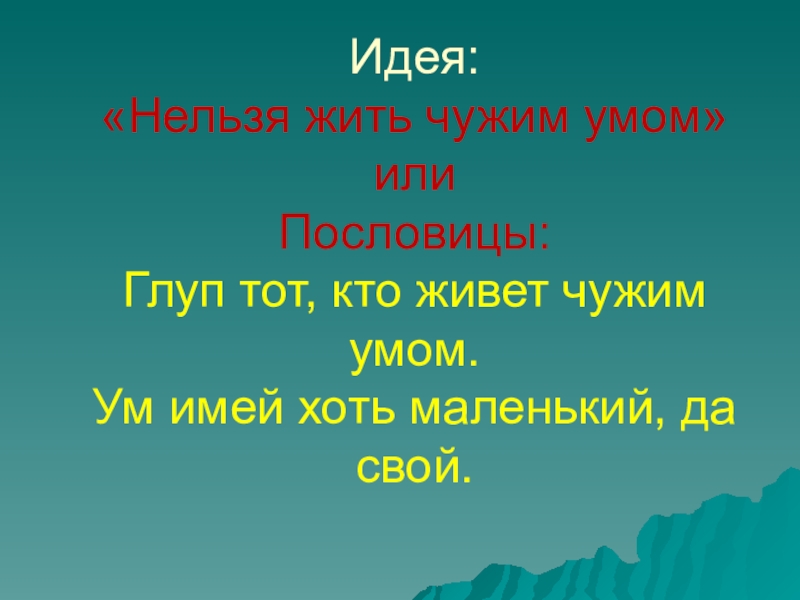 Идея:
«Нельзя жить чужим умом»
или
Пословицы:
Глуп тот, кто живет чужим умом.
Ум имей хоть маленький, да свой.